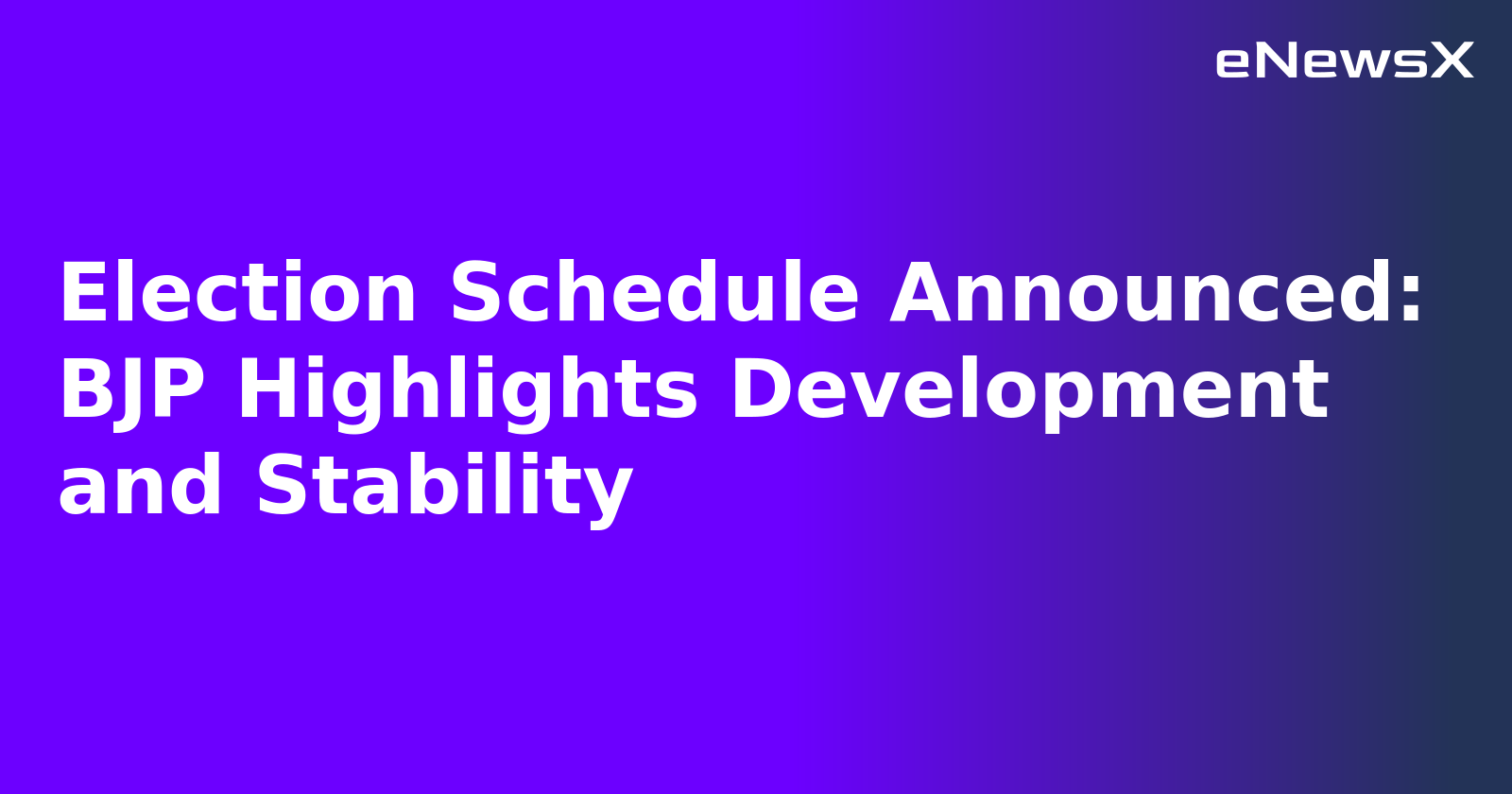 eNewsX

Election Schedule Announced: BJP Highlights Development and Stability